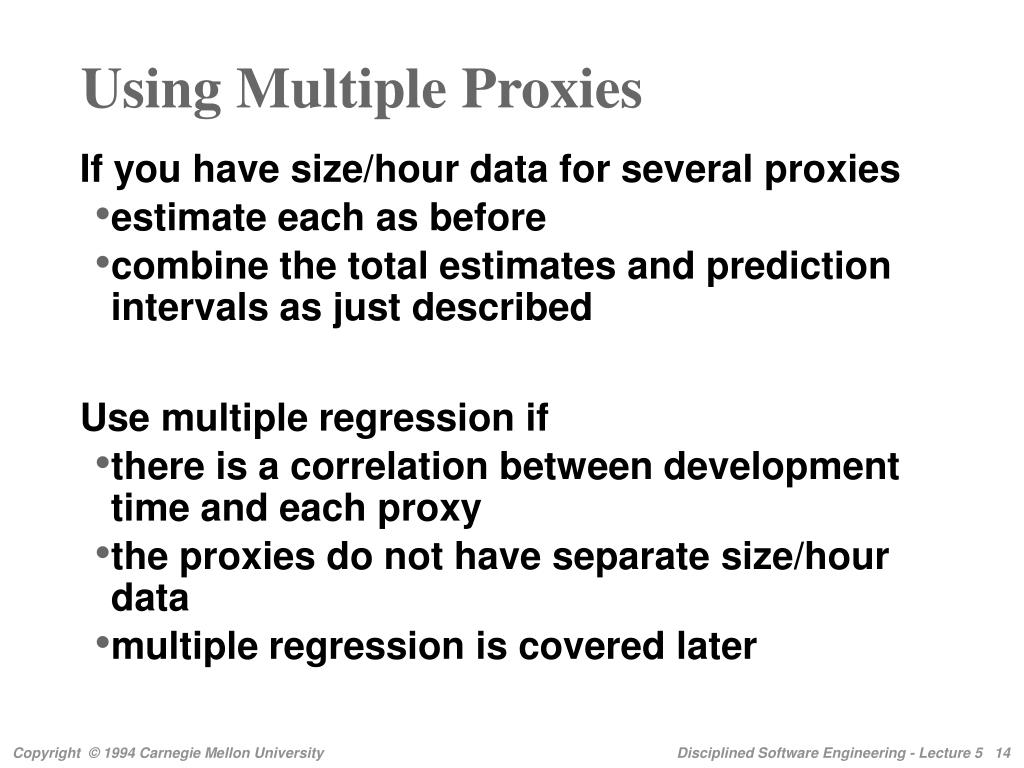 Using Multiple Proxies

If you have size/hour data for several proxies

•estimate each as before

•combine the total estimates and prediction intervals as just described

Use multiple regression if

•there is a correlation between development time and each proxy

•the proxies do not have separate size/hour data

•multiple regression is covered later

Copyright © 1994 Carnegie Mellon University

Disciplined Software Engineering - Lecture 5 14